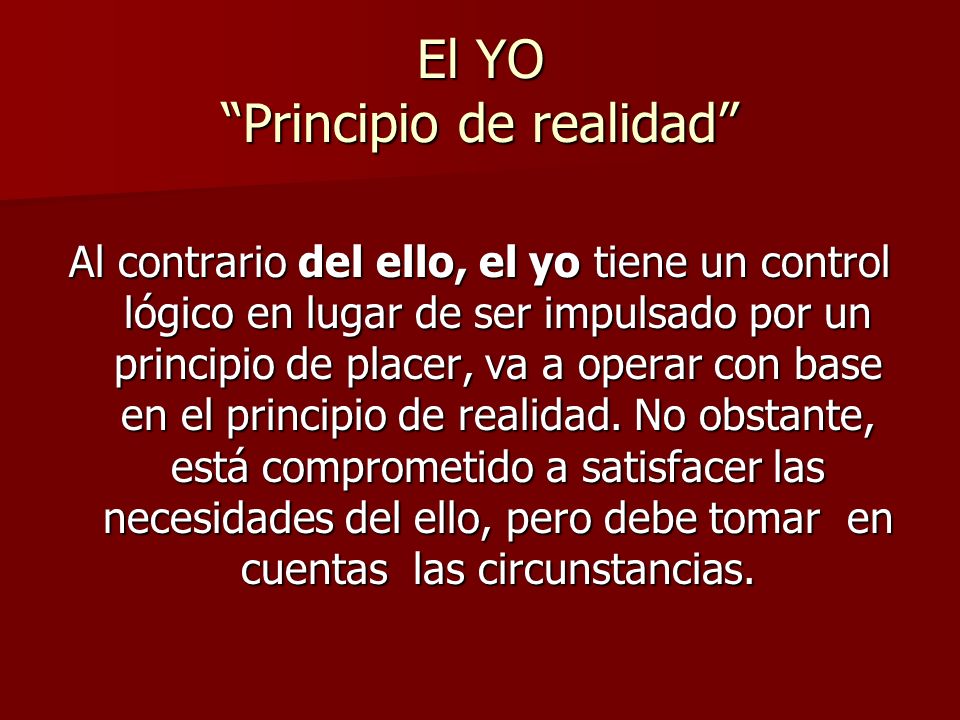 El YO
“Principio de realidad”

Al contrario del ello, el yo tiene un control lógico en lugar de ser impulsado por un principio de placer, va a operar con base en el principio de realidad. No obstante, está comprometido a satisfacer las necesidades del ello, pero debe tomar en cuentas las circunstancias.